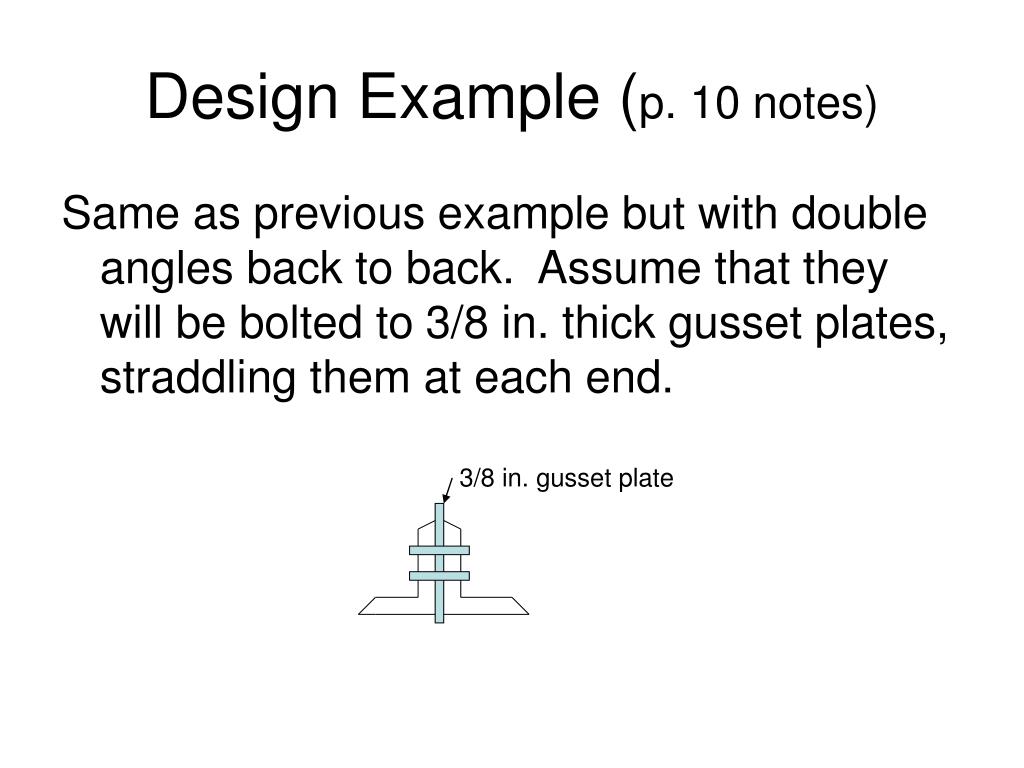 Design Example (p. 10 notes)

Same as previous example but with double angles back to back. Assume that they will be bolted to 3/8 in. thick gusset plates, straddling them at each end.

3/8 in. gusset plate